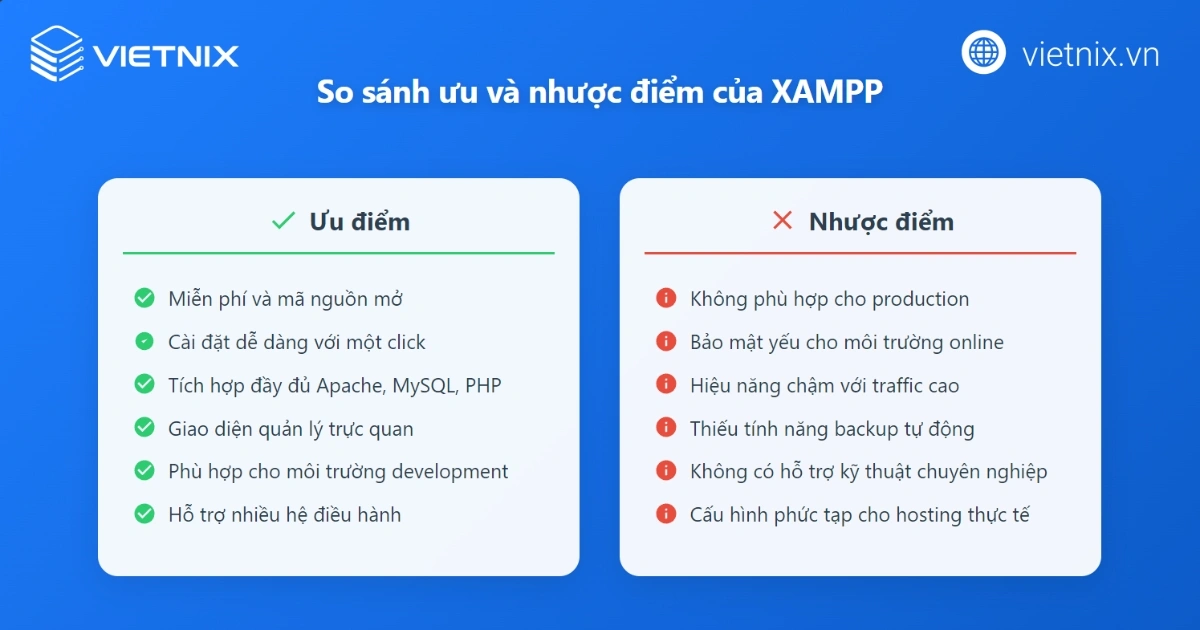 VIETNIX

vietnix.vn

So sánh ưu và nhược điểm của XAMPP

Ưu điểm

Miễn phí và mã nguồn mở
Cài đặt dễ dàng với một click
Tích hợp đầy đủ Apache, MySQL, PHP
Giao diện quản lý trực quan
Phù hợp cho môi trường development
Hỗ trợ nhiều hệ điều hành

Nhược điểm

Không phù hợp cho production
Bảo mật yếu cho môi trường online
Hiệu năng chậm với traffic cao
Thiếu tính năng backup tự động
Không có hỗ trợ kỹ thuật chuyên nghiệp
Cấu hình phức tạp cho hosting thực tế